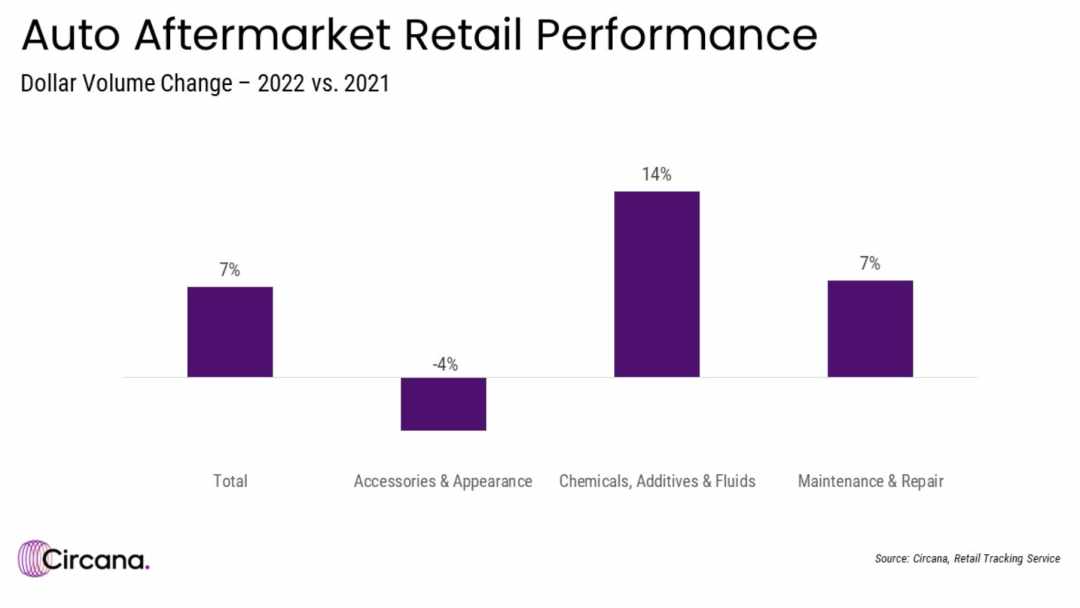 Auto Aftermarket Retail Performance

Dollar Volume Change – 2022 vs. 2021

7%

-4%

14%

7%

Total

Accessories & Appearance

Chemicals, Additives & Fluids

Maintenance & Repair

Circana.

Source: Circana, Retail Tracking Service